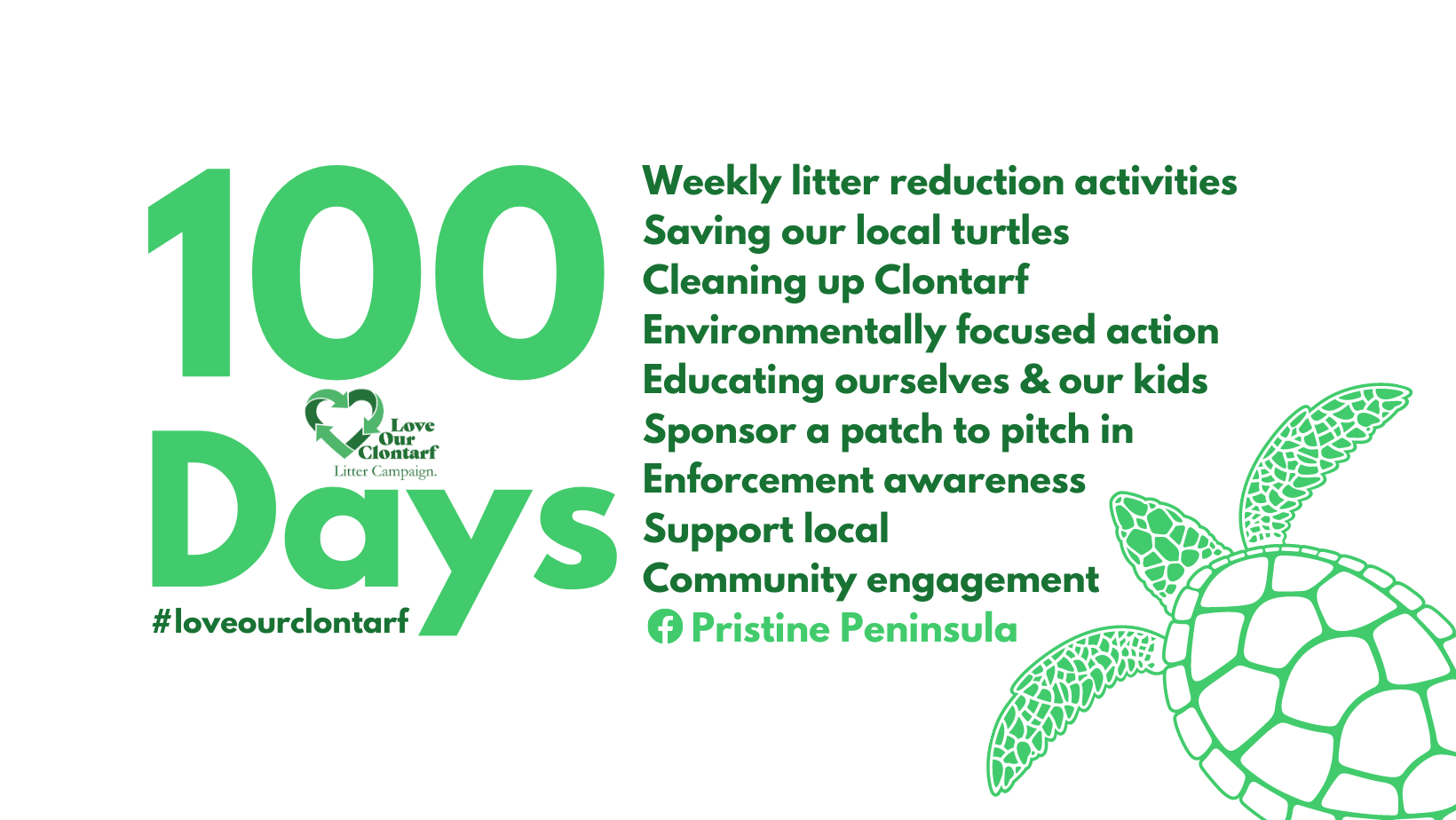 100

Love Our Clontarf
Litter Campaign.

Days

#loveourclontarf

Weekly litter reduction activities
Saving our local turtles
Cleaning up Clontarf
Environmentally focused action
Educating ourselves & our kids
Sponsor a patch to pitch in
Enforcement awareness
Support local
Community engagement
Pristine Peninsula